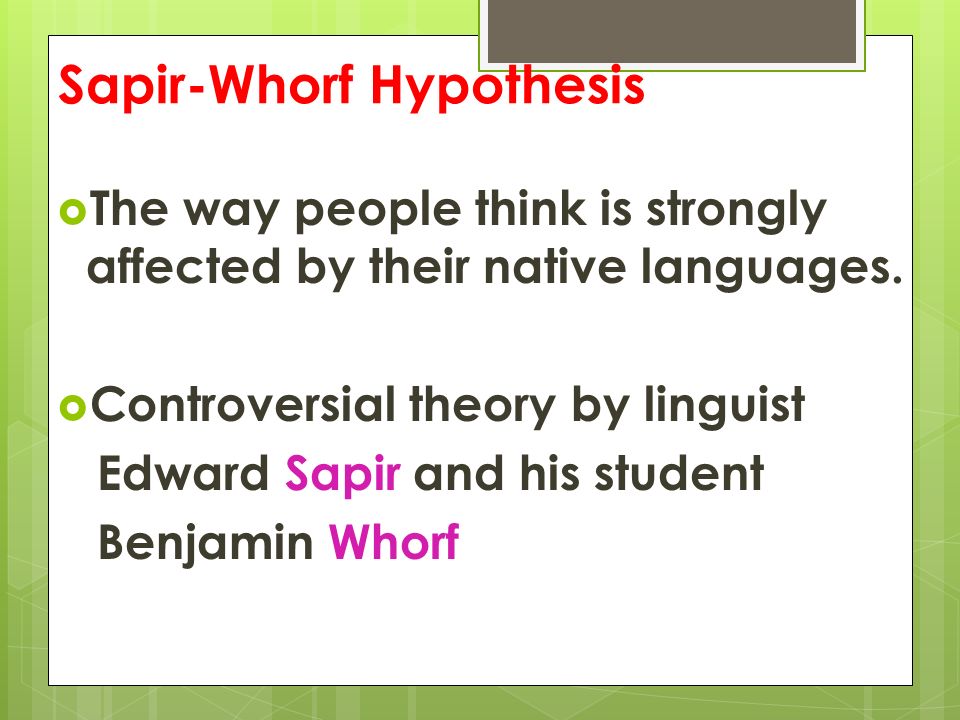 Sapir-Whorf Hypothesis

The way people think is strongly affected by their native languages.

Controversial theory by linguist Edward Sapir and his student Benjamin Whorf